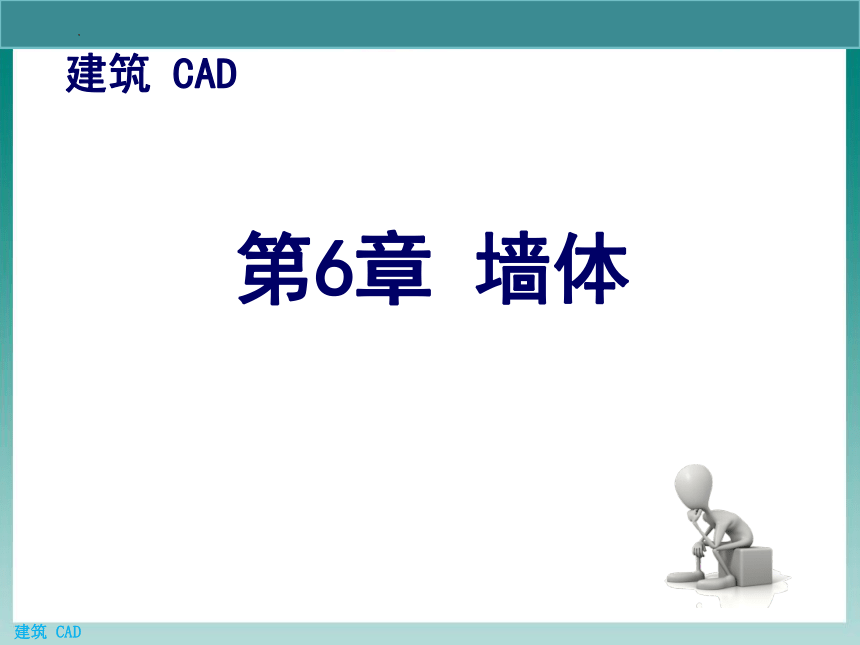 建筑 CAD

第6章 墙体

建筑 CAD